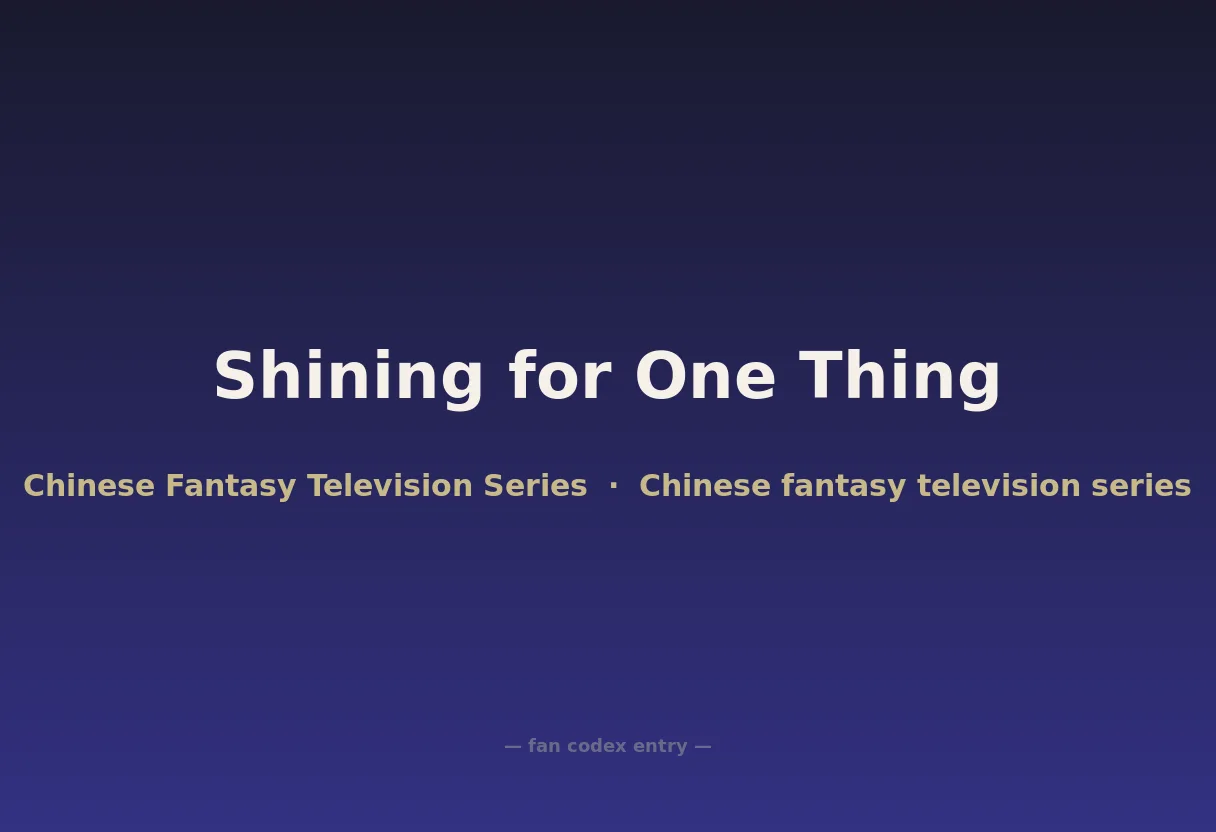 Shining for One Thing

Chinese Fantasy Television Series · Chinese fantasy television series

— fan codex entry —